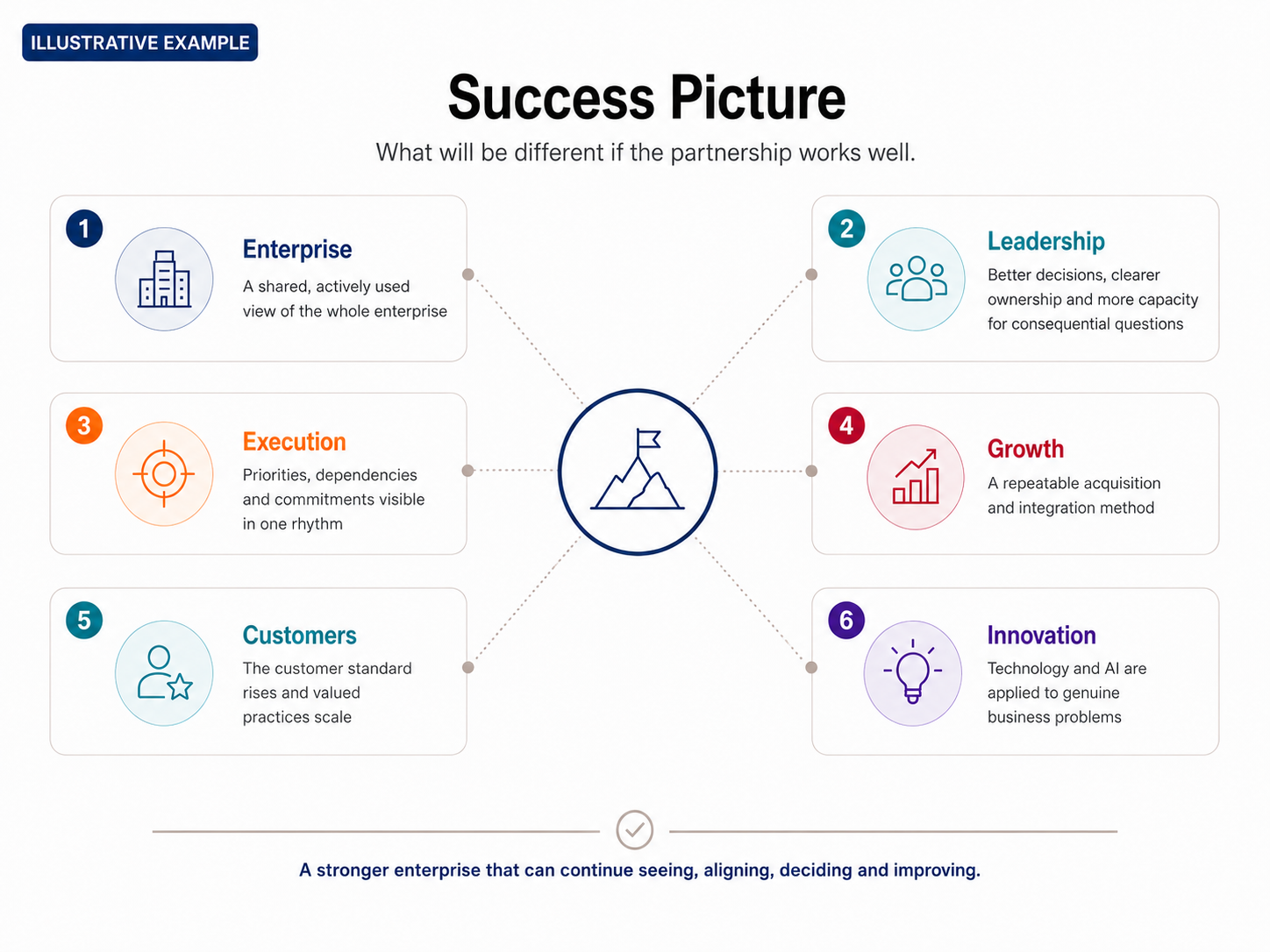 ILLUSTRATIVE EXAMPLE

Success Picture

What will be different if the partnership works well.

1 Enterprise
A shared, actively used view of the whole enterprise

2 Leadership
Better decisions, clearer ownership and more capacity for consequential questions

3 Execution
Priorities, dependencies and commitments visible in one rhythm

4 Growth
A repeatable acquisition and integration method

5 Customers
The customer standard rises and valued practices scale

6 Innovation
Technology and AI are applied to genuine business problems

A stronger enterprise that can continue seeing, aligning, deciding and improving.